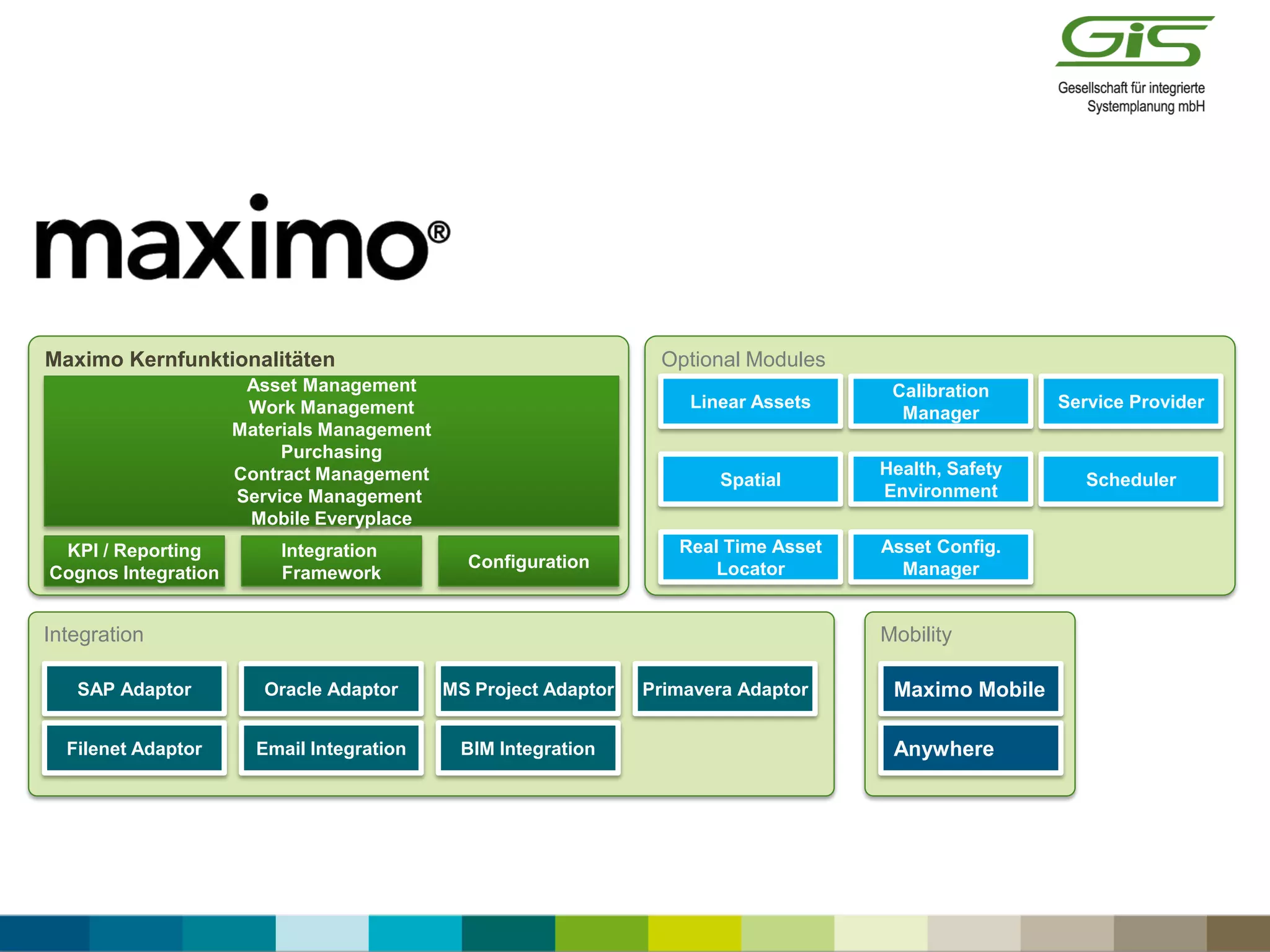 GiS
Gesellschaft für integrierte Systemplanung mbH

maximo®

Maximo Kernfunktionalitäten

Asset Management
Work Management
Materials Management
Purchasing
Contract Management
Service Management
Mobile Everyplace

KPI / Reporting Cognos Integration

Integration Framework

Configuration

Optional Modules

Linear Assets

Calibration Manager

Service Provider

Spatial

Health, Safety Environment

Scheduler

Real Time Asset Locator

Asset Config. Manager

Integration

SAP Adaptor

Oracle Adaptor

MS Project Adaptor

Primavera Adaptor

Filenet Adaptor

Email Integration

BIM Integration

Mobility

Maximo Mobile

Anywhere